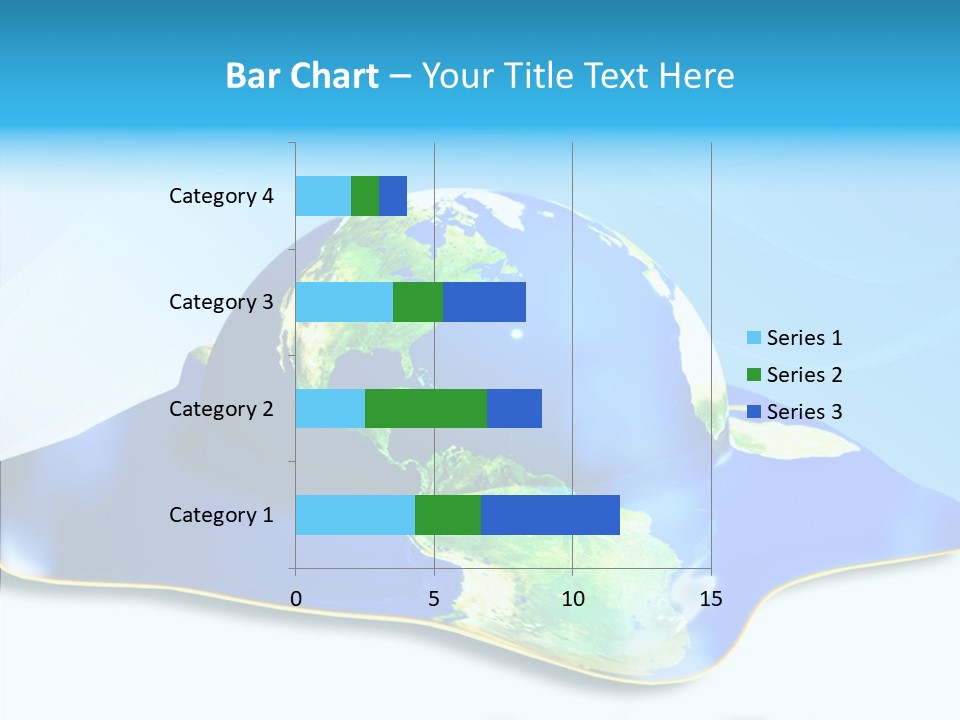 Bar Chart – Your Title Text Here

Category 4
Category 3
Category 2
Category 1

0 5 10 15

Series 1
Series 2
Series 3